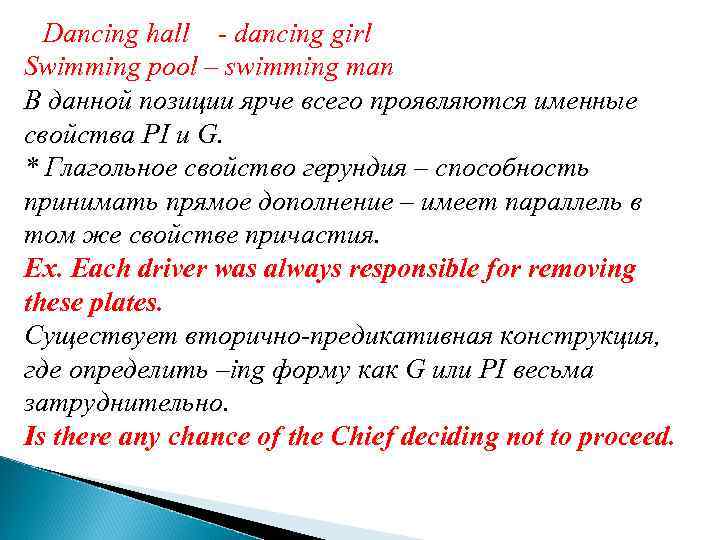 Dancing hall - dancing girl
Swimming pool – swimming man
В данной позиции ярче всего проявляются именные свойства PI и G.
* Глагольное свойство герундия – способность принимать прямое дополнение – имеет параллель в том же свойстве причастия.
Ex. Each driver was always responsible for removing these plates.
Существует вторично-предикативная конструкция, где определить –ing форму как G или PI весьма затруднительно.
Is there any chance of the Chief deciding not to proceed.